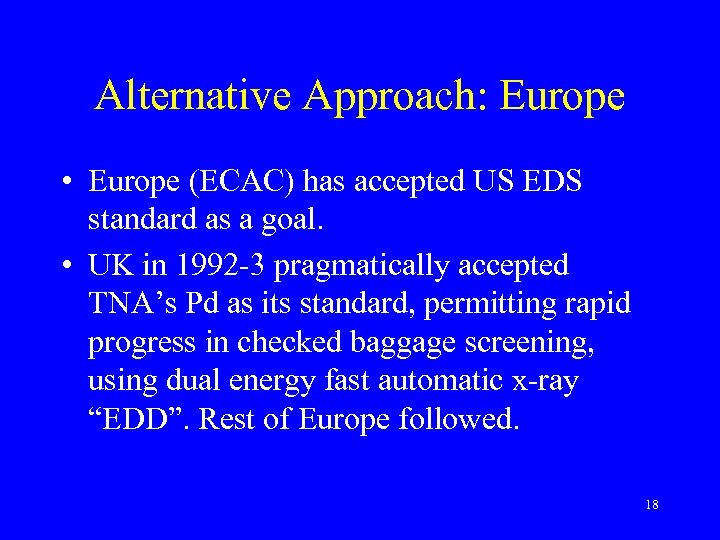 Alternative Approach: Europe

• Europe (ECAC) has accepted US EDS standard as a goal.

• UK in 1992-3 pragmatically accepted TNA’s Pd as its standard, permitting rapid progress in checked baggage screening, using dual energy fast automatic x-ray “EDD”. Rest of Europe followed.

18